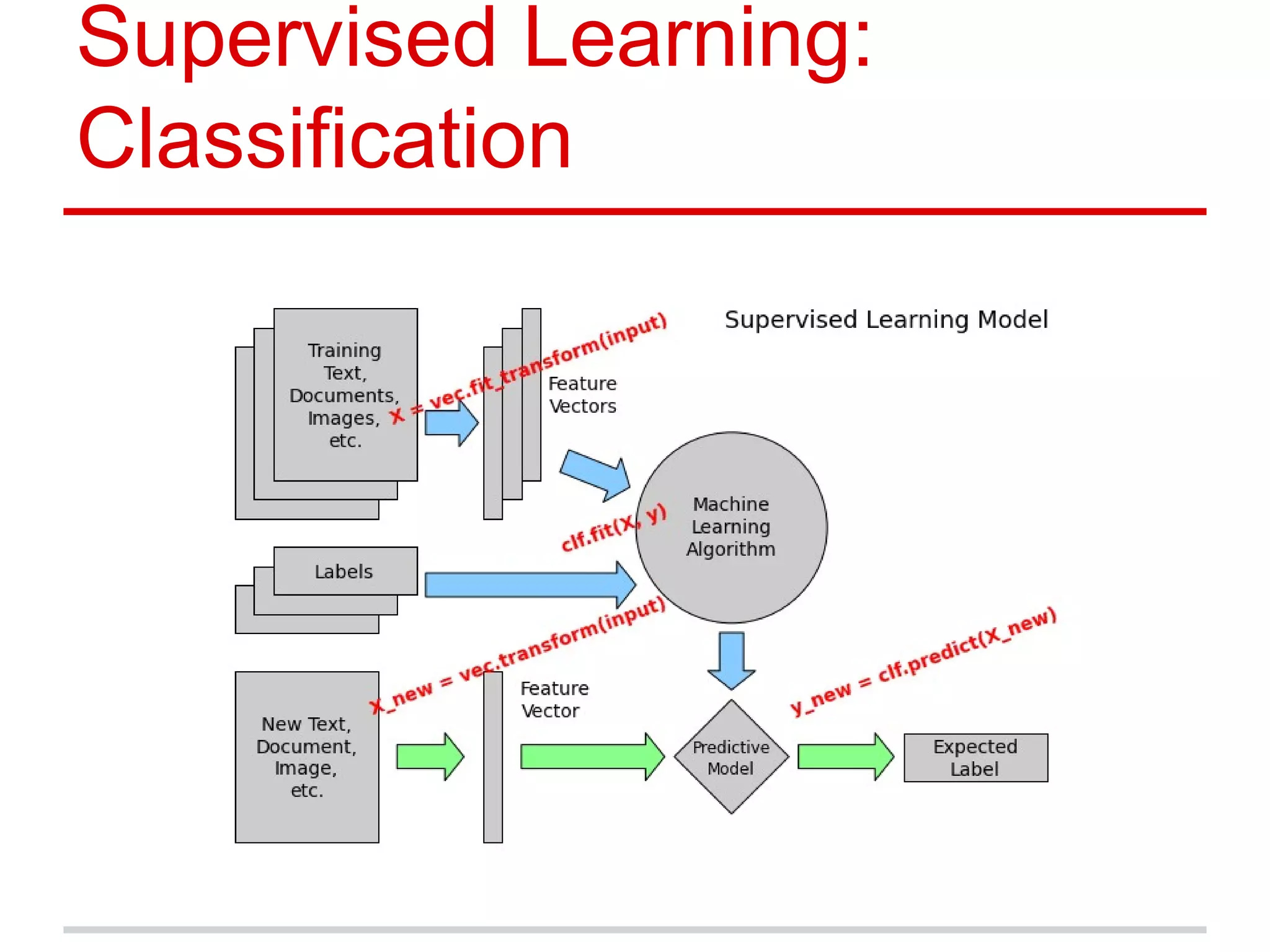 Supervised Learning: Classification

Supervised Learning Model

Training Text, Documents, Images, etc.

X = vec.fit_transform(input)

Feature Vectors

Machine Learning Algorithm

clf.fit(X, y)

Labels

X_new = vec.transform(input)

New Text, Document, Image, etc.

Feature Vector

Predictive Model

y_new = clf.predict(X_new)

Expected Label